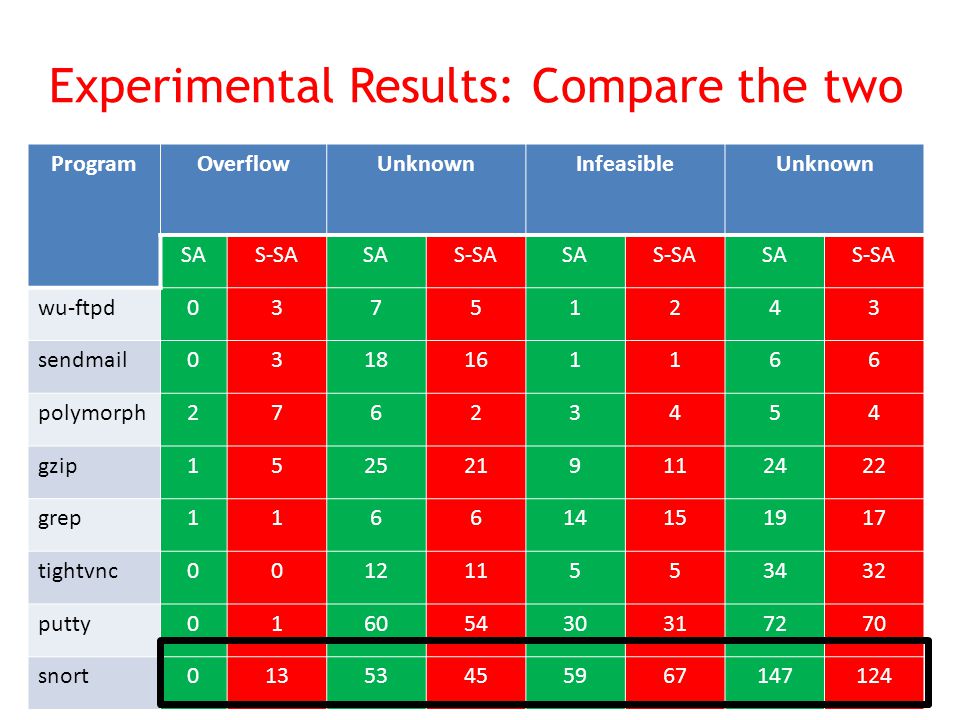 Experimental Results: Compare the two

| Program | Overflow | | Unknown | | Infeasible | | Unknown | |
|---|---|---|---|---|---|---|---|---|
| | SA | S-SA | SA | S-SA | SA | S-SA | SA | S-SA |
| wu-ftpd | 0 | 3 | 7 | 5 | 1 | 2 | 4 | 3 |
| sendmail | 0 | 3 | 18 | 16 | 1 | 1 | 6 | 6 |
| polymorph | 2 | 7 | 6 | 2 | 3 | 4 | 5 | 4 |
| gzip | 1 | 5 | 25 | 21 | 9 | 11 | 24 | 22 |
| grep | 1 | 1 | 6 | 6 | 14 | 15 | 19 | 17 |
| tightvnc | 0 | 0 | 12 | 11 | 5 | 5 | 34 | 32 |
| putty | 0 | 1 | 60 | 54 | 30 | 31 | 72 | 70 |
| snort | 0 | 13 | 53 | 45 | 59 | 67 | 147 | 124 |